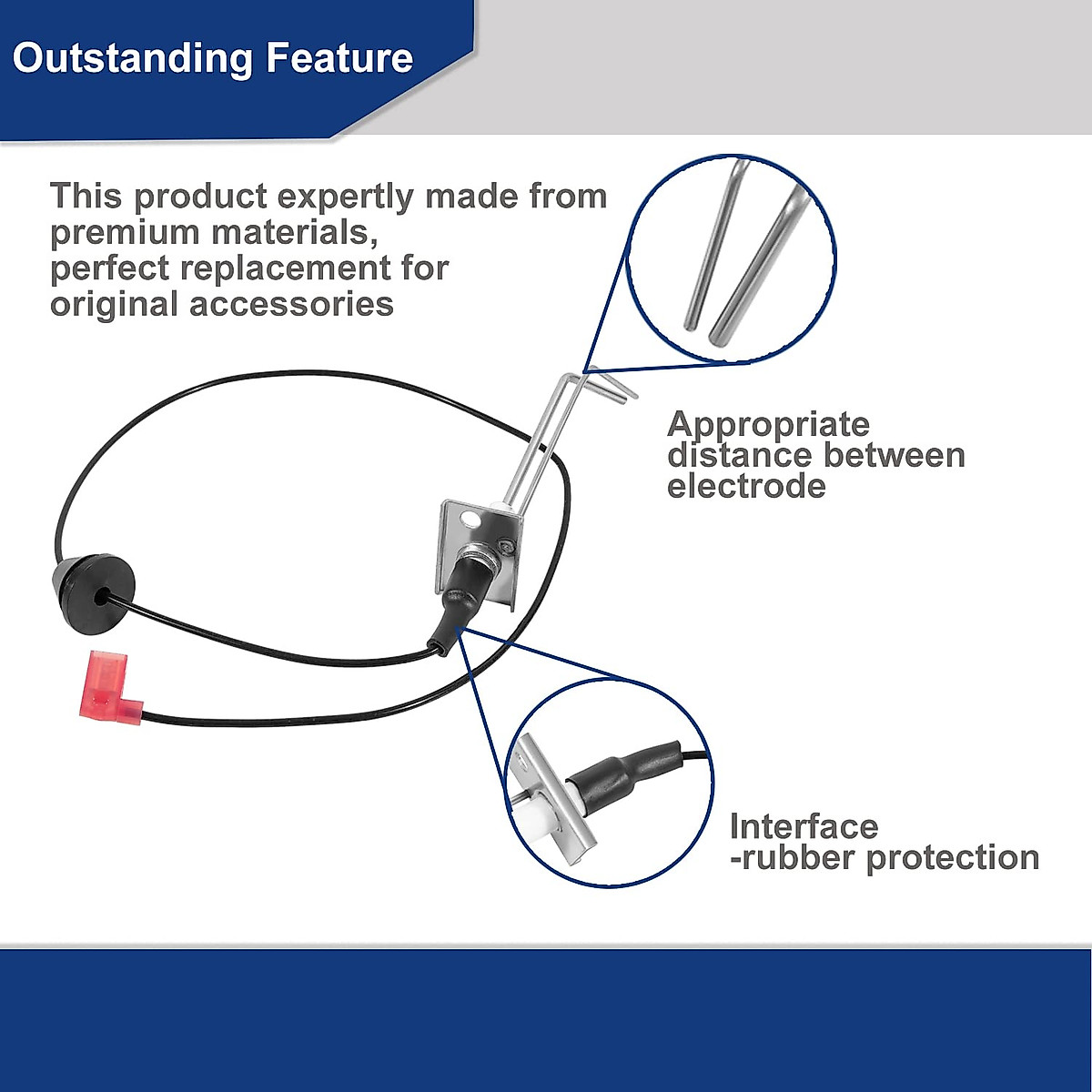 Outstanding Feature

This product expertly made from premium materials, perfect replacement for original accessories

Appropriate distance between electrode

Interface -rubber protection